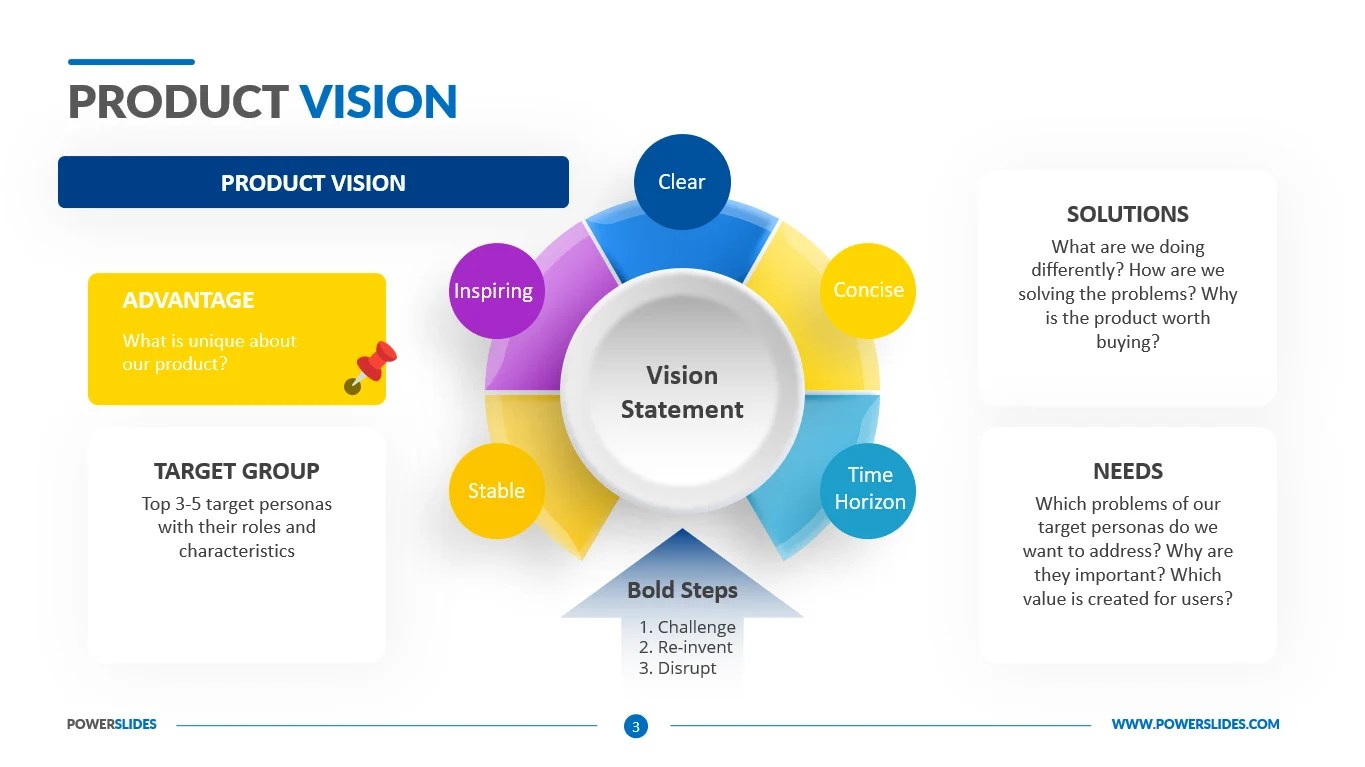 PRODUCT VISION

PRODUCT VISION

ADVANTAGE

What is unique about our product?

TARGET GROUP

Top 3-5 target personas with their roles and characteristics

Clear

Inspiring

Concise

Vision Statement

Stable

Time Horizon

Bold Steps

1. Challenge
2. Re-invent
3. Disrupt

SOLUTIONS

What are we doing differently? How are we solving the problems? Why is the product worth buying?

NEEDS

Which problems of our target personas do we want to address? Why are they important? Which value is created for users?

POWERSLIDES

3

WWW.POWERSLIDES.COM